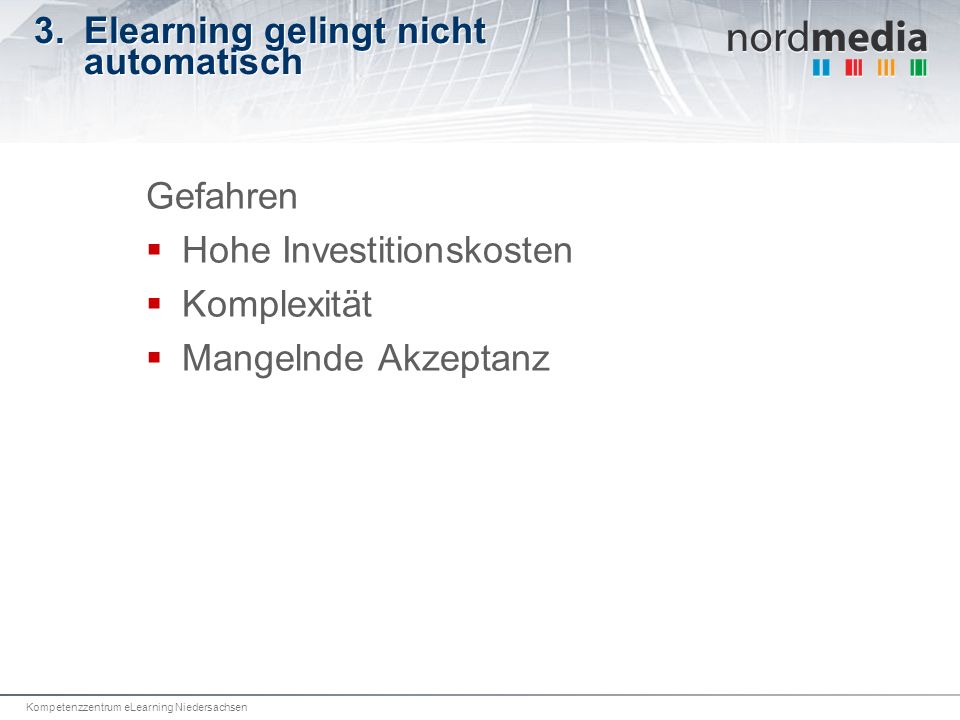 3. Elearning gelingt nicht automatisch

nordmedia

Gefahren

▪ Hohe Investitionskosten
▪ Komplexität
▪ Mangelnde Akzeptanz

Kompetenzzentrum eLearning Niedersachsen